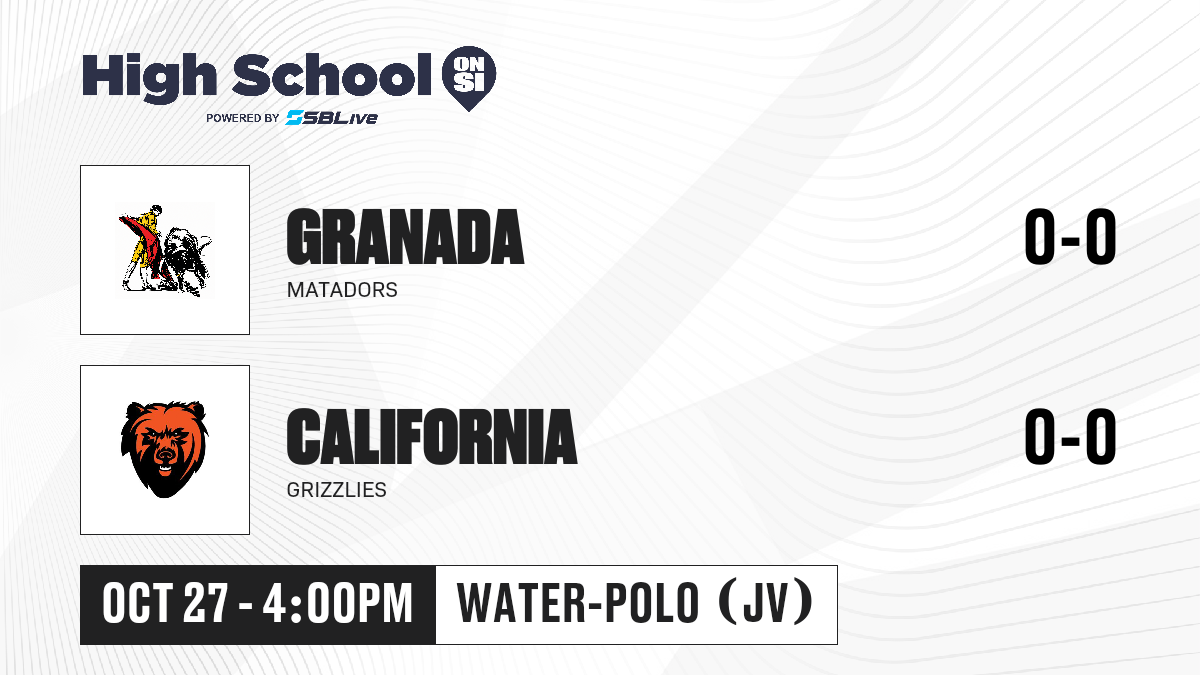 High School ON SI
POWERED BY SBLive

GRANADA
MATADORS
0-0

CALIFORNIA
GRIZZLIES
0-0

OCT 27 - 4:00PM
WATER-POLO (JV)